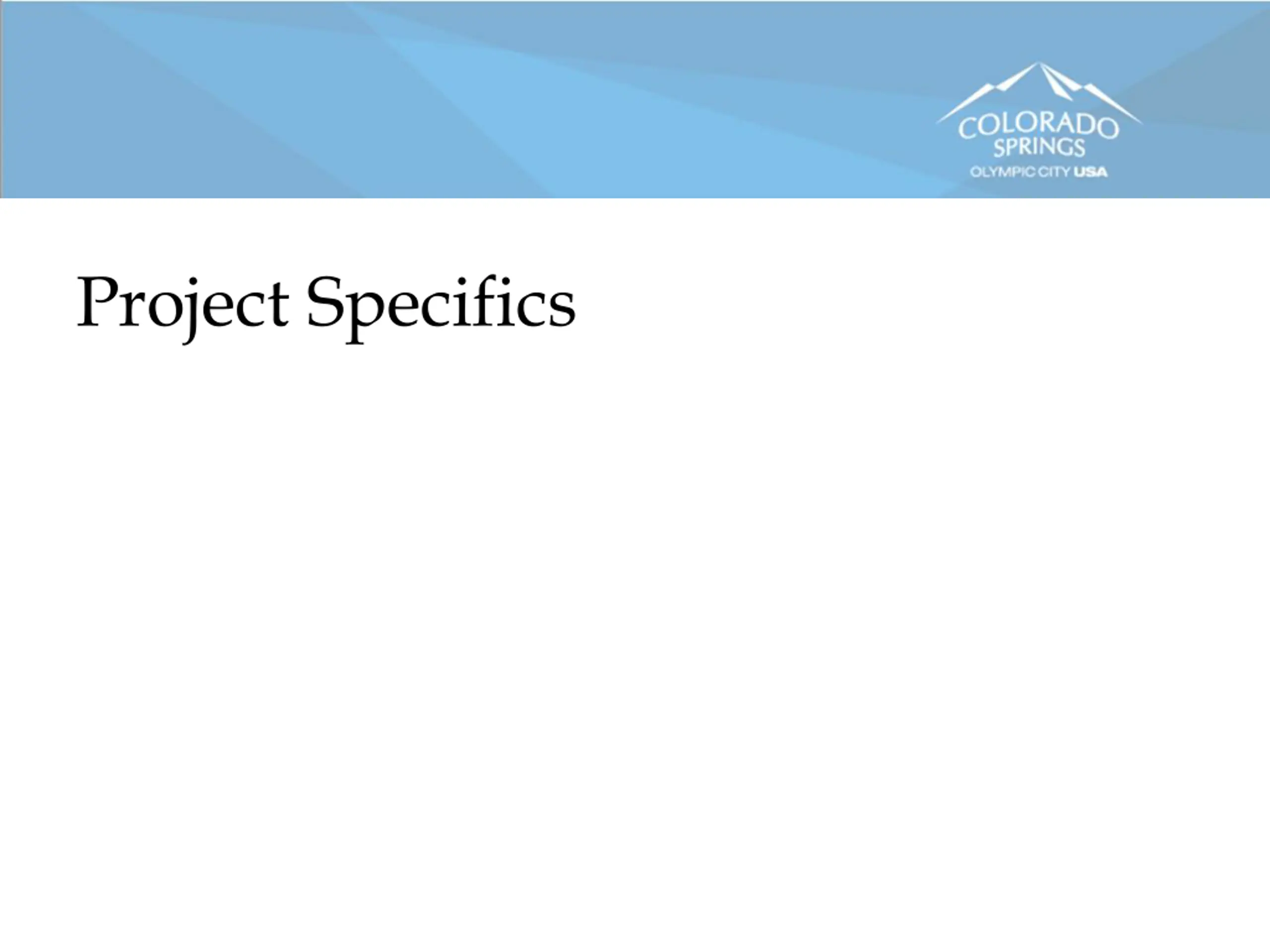 COLORADO
SPRINGS
OLYMPIC CITY USA

Project Specifics